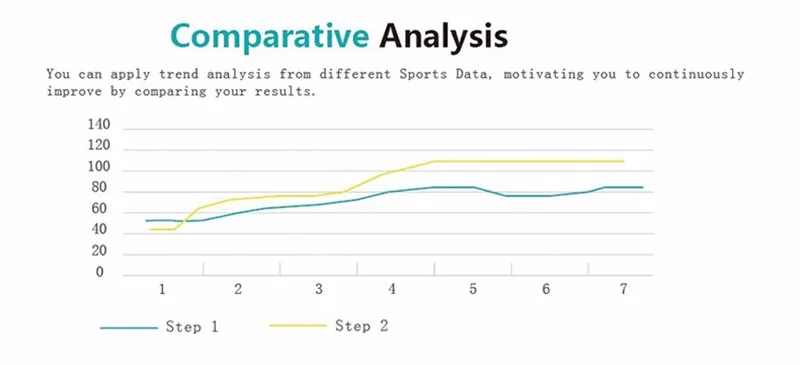 Comparative Analysis

You can apply trend analysis from different Sports Data, motivating you to continuously improve by comparing your results.

140
120
100
80
60
40
20
0
1
2
3
4
5
6
7

Step 1
Step 2